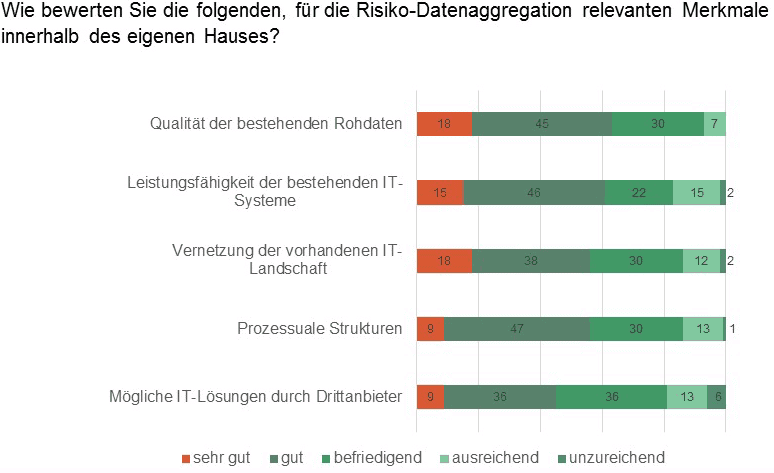 Wie bewerten Sie die folgenden, für die Risiko-Datenaggregation relevanten Merkmale innerhalb des eigenen Hauses?

Qualität der bestehenden Rohdaten 18 45 30 7

Leistungsfähigkeit der bestehenden IT-Systeme 15 46 22 15 2

Vernetzung der vorhandenen IT-Landschaft 18 38 30 12 2

Prozessuale Strukturen 9 47 30 13 1

Mögliche IT-Lösungen durch Drittanbieter 9 36 36 13 6

sehr gut gut befriedigend ausreichend unzureichend